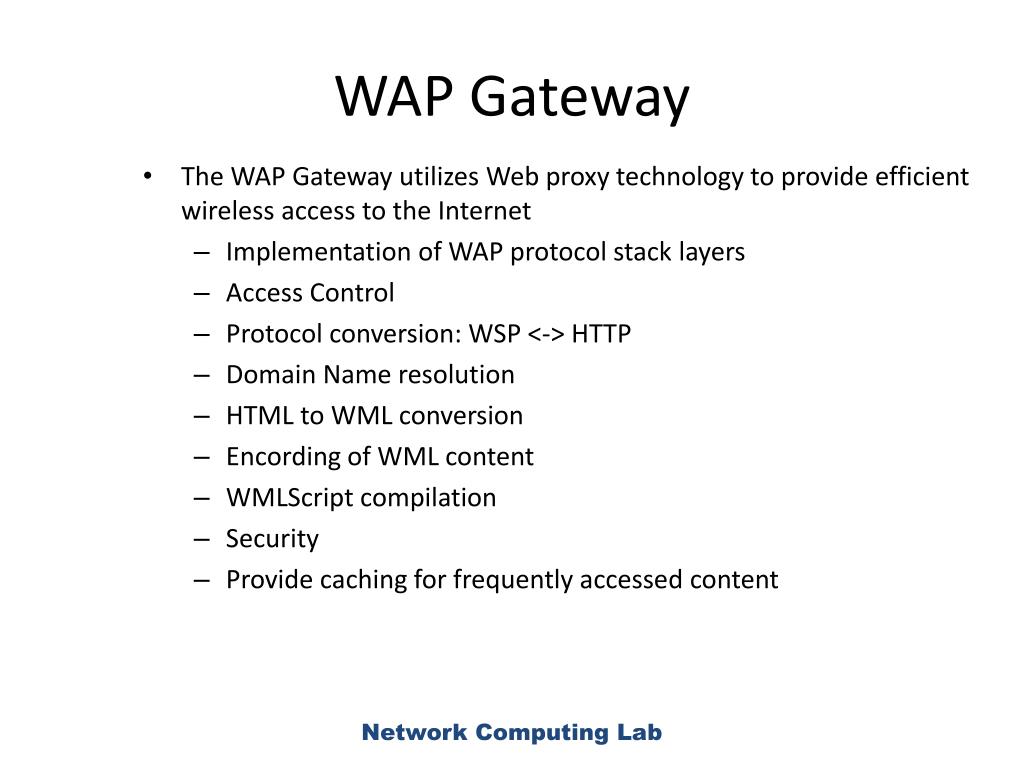 WAP Gateway

• The WAP Gateway utilizes Web proxy technology to provide efficient wireless access to the Internet
– Implementation of WAP protocol stack layers
– Access Control
– Protocol conversion: WSP <-> HTTP
– Domain Name resolution
– HTML to WML conversion
– Encording of WML content
– WMLScript compilation
– Security
– Provide caching for frequently accessed content

Network Computing Lab